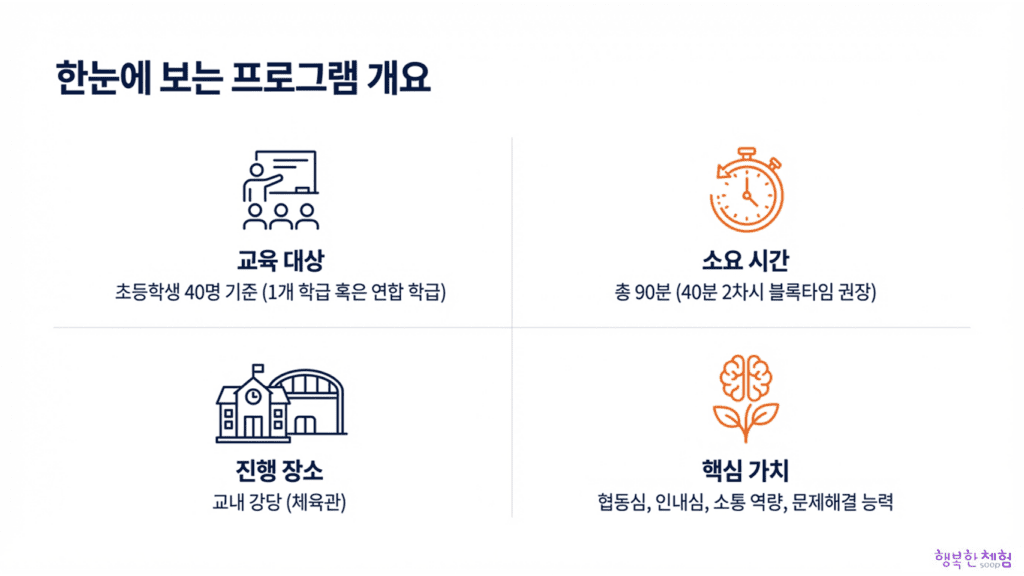 한눈에 보는 프로그램 개요

교육 대상
초등학생 40명 기준 (1개 학급 혹은 연합 학급)

소요 시간
총 90분 (40분 2차시 블록타임 권장)

진행 장소
교내 강당 (체육관)

핵심 가치
협동심, 인내심, 소통 역량, 문제해결 능력

행복한 체험
soop